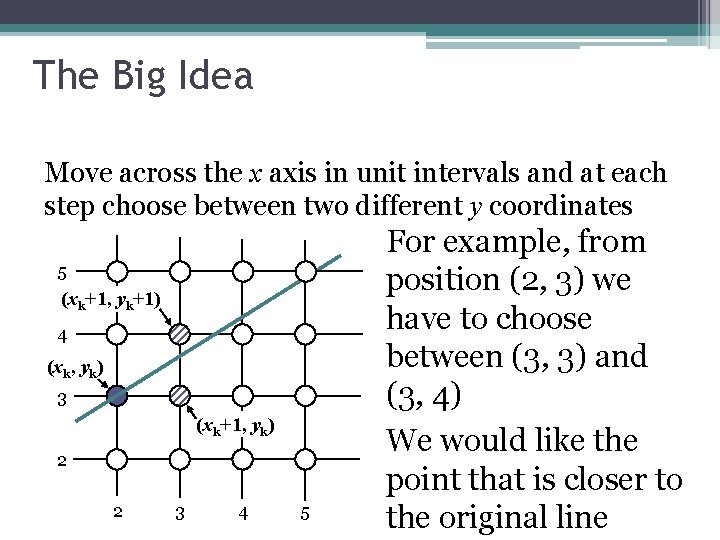 The Big Idea

Move across the $x$ axis in unit intervals and at each step choose between two different $y$ coordinates

5

$(x_k+1, y_k+1)$

4

$(x_k, y_k)$

3

$(x_k+1, y_k)$

2

2 3 4 5

For example, from position (2, 3) we have to choose between (3, 3) and (3, 4)

We would like the point that is closer to the original line